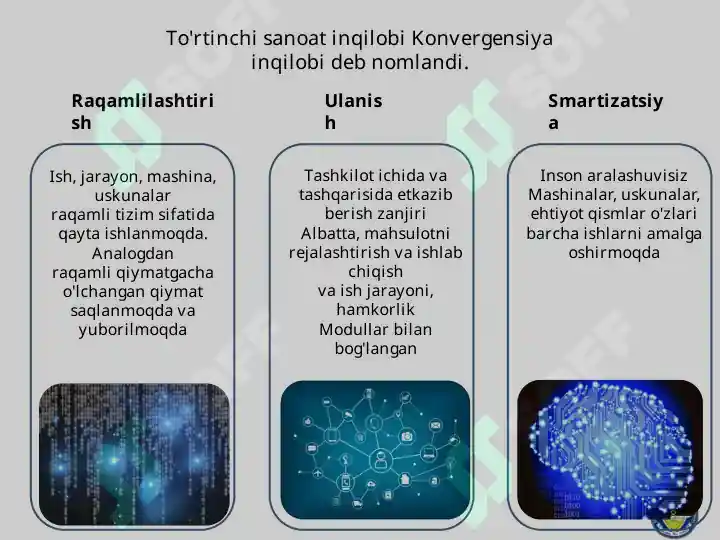 To'rtinchi sanoat inqilobi Konvergensiya inqilobi deb nomlandi.

Raqamlilashtirish

Ish, jarayon, mashina, uskunalar raqamli tizim sifatida qayta ishlanmoqda. Analogdan raqamli qiymatgacha o'lchangan qiymat saqlanmoqda va yuborilmoqda

Ulanish

Tashkilot ichida va tashqarisida etkazib berish zanjiri Albatta, mahsulotni rejalashtirish va ishlab chiqish va ish jarayoni, hamkorlik Modullar bilan bog'langan

Smartizatsiya

Inson aralashuvisiz Mashinalar, uskunalar, ehtiyot qismlar o'zlari barcha ishlarni amalga oshirmoqda

SOFF